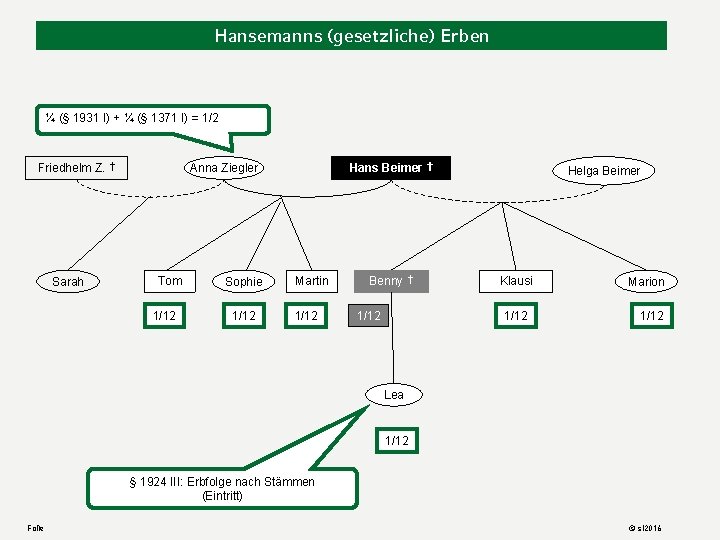 Hansemanns (gesetzliche) Erben

¼ (§ 1931 I) + ¼ (§ 1371 I) = 1/2

Friedhelm Z. †

Anna Ziegler

Hans Beimer †

Helga Beimer

Sarah

Tom

Sophie

Martin

Benny †

Klausi

Marion

1/12

1/12

1/12

1/12

1/12

1/12

Lea

1/12

§ 1924 III: Erbfolge nach Stämmen (Eintritt)

Folie

© sl2016